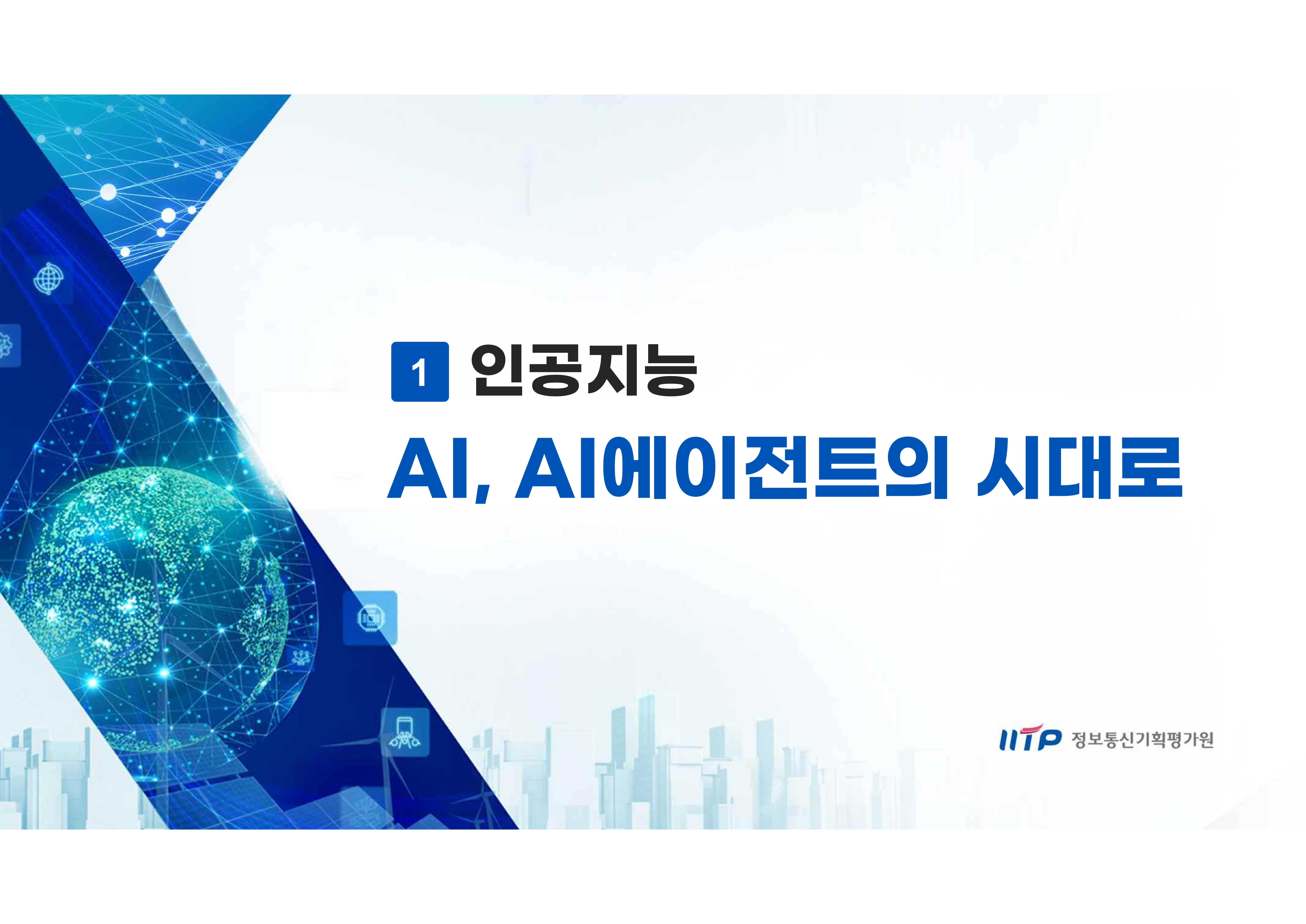 1 인공지능

AI, AI에이전트의 시대로

IITP 정보통신기획평가원